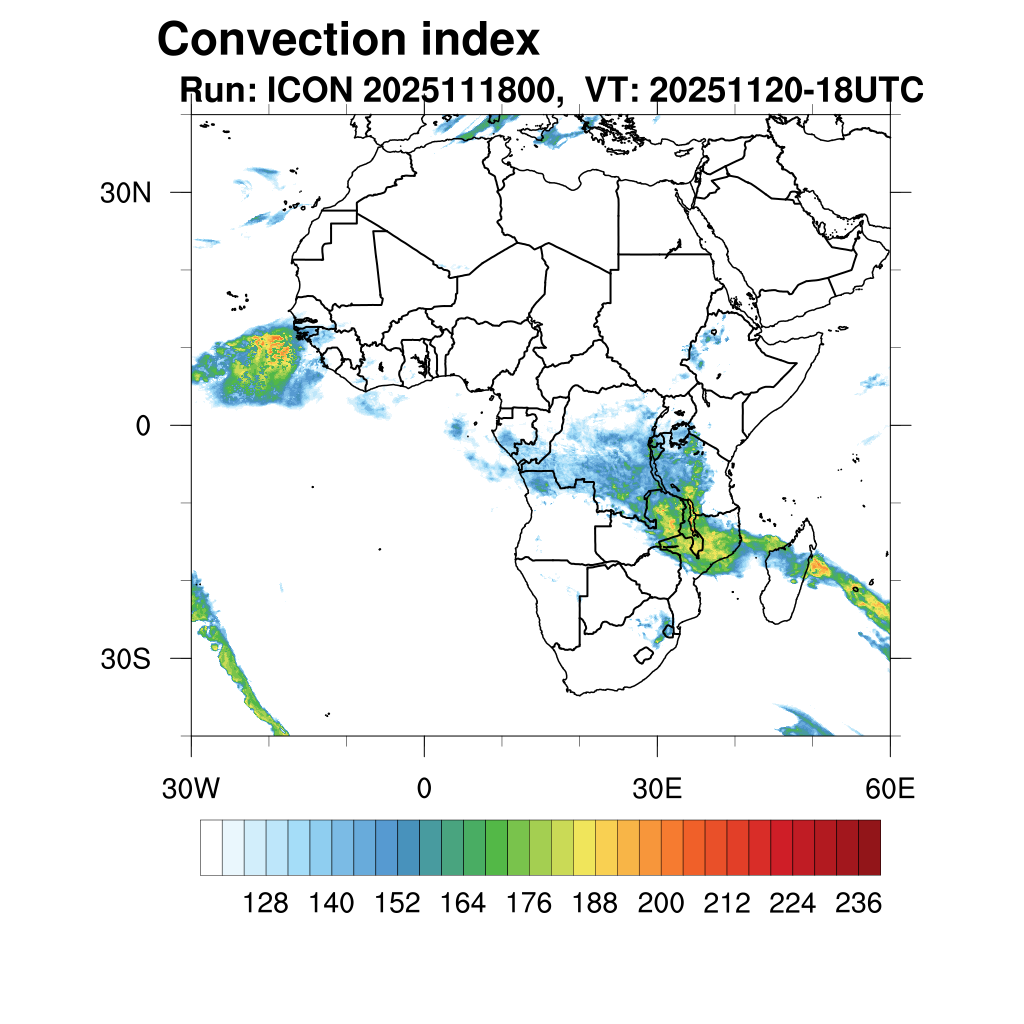 Convection index
Run: ICON 2025111800, VT: 20251120-18UTC

30N
0
30S

30W
0
30E
60E

128 140 152 164 176 188 200 212 224 236